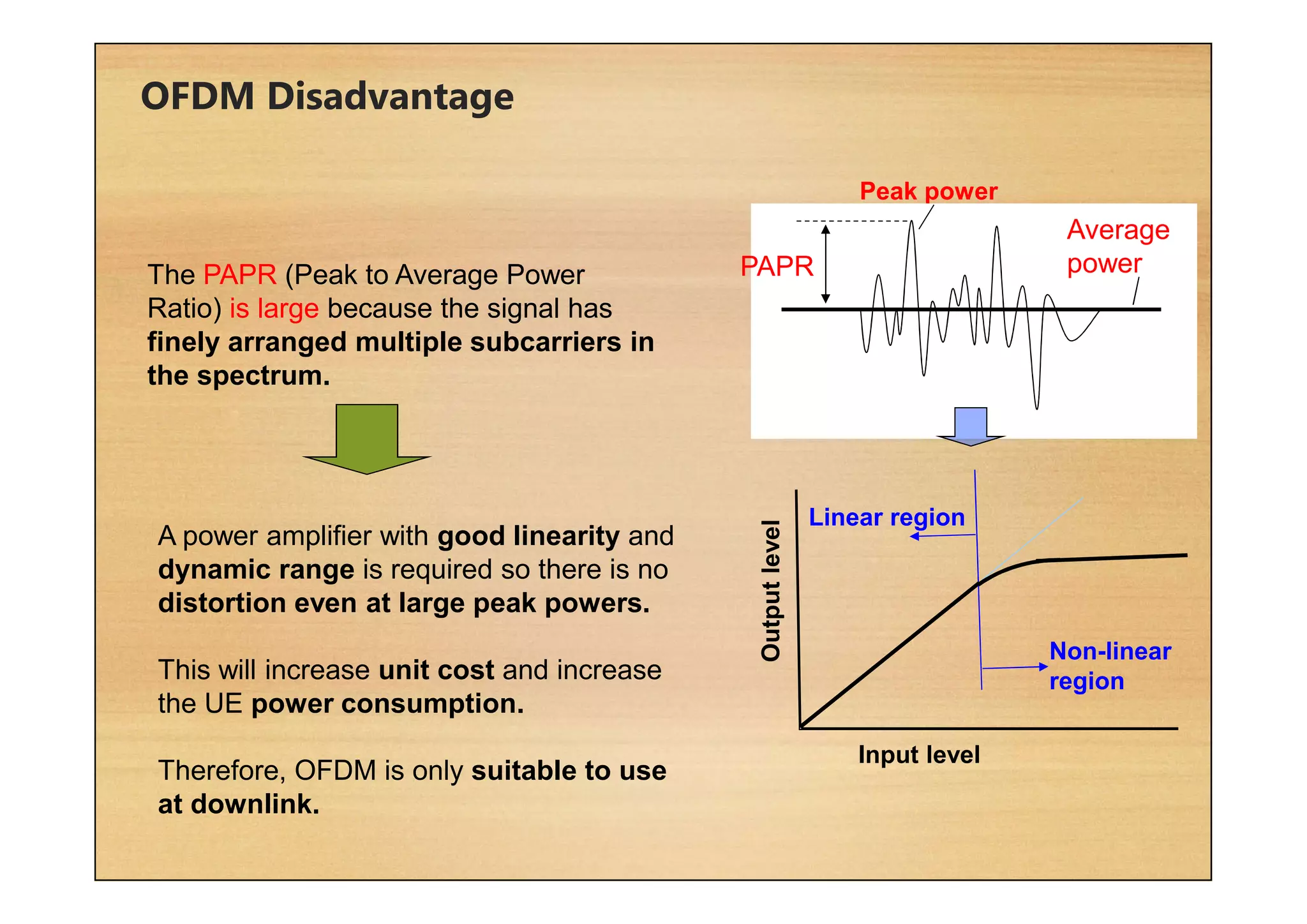 OFDM Disadvantage

The PAPR (Peak to Average Power Ratio) is large because the signal has finely arranged multiple subcarriers in the spectrum.

A power amplifier with good linearity and dynamic range is required so there is no distortion even at large peak powers.

This will increase unit cost and increase the UE power consumption.

Therefore, OFDM is only suitable to use at downlink.

Peak power

PAPR

Average power

Linear region

Output level

Non-linear region

Input level